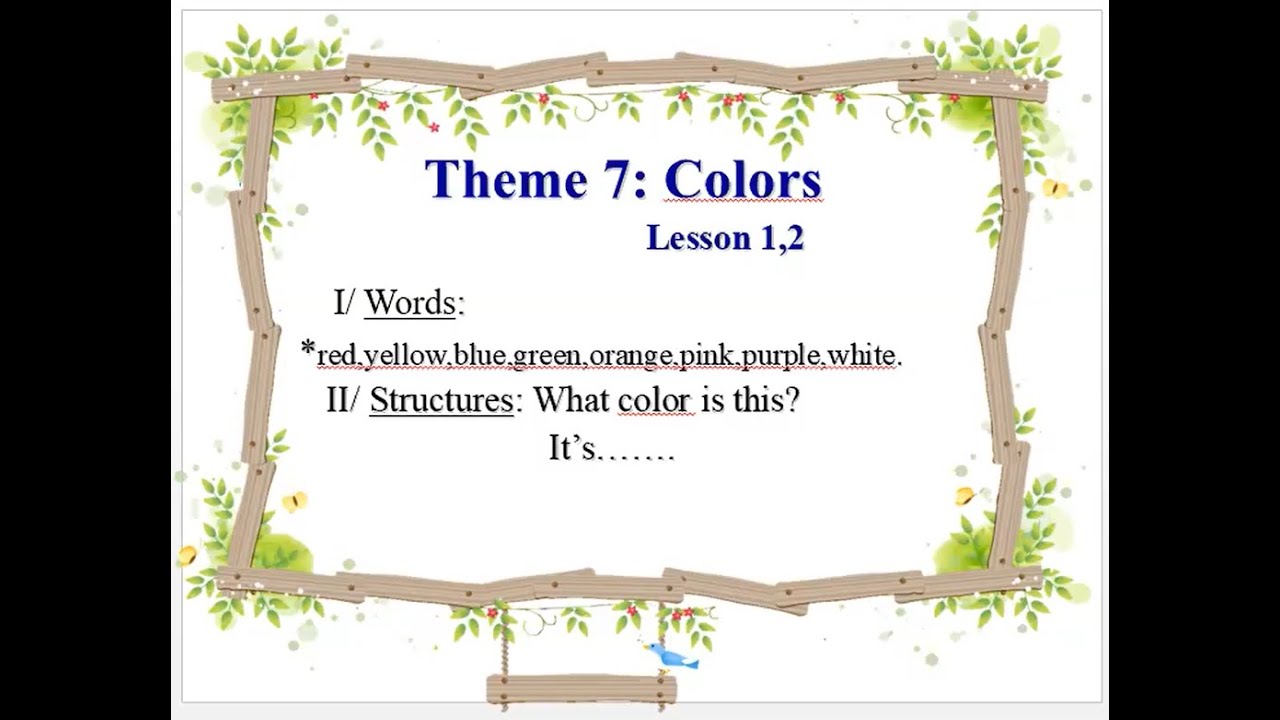 Theme 7: Colors

Lesson 1,2

I/ Words:

*red,yellow,blue,green,orange,pink,purple,white.

II/ Structures: What color is this?

It's…….